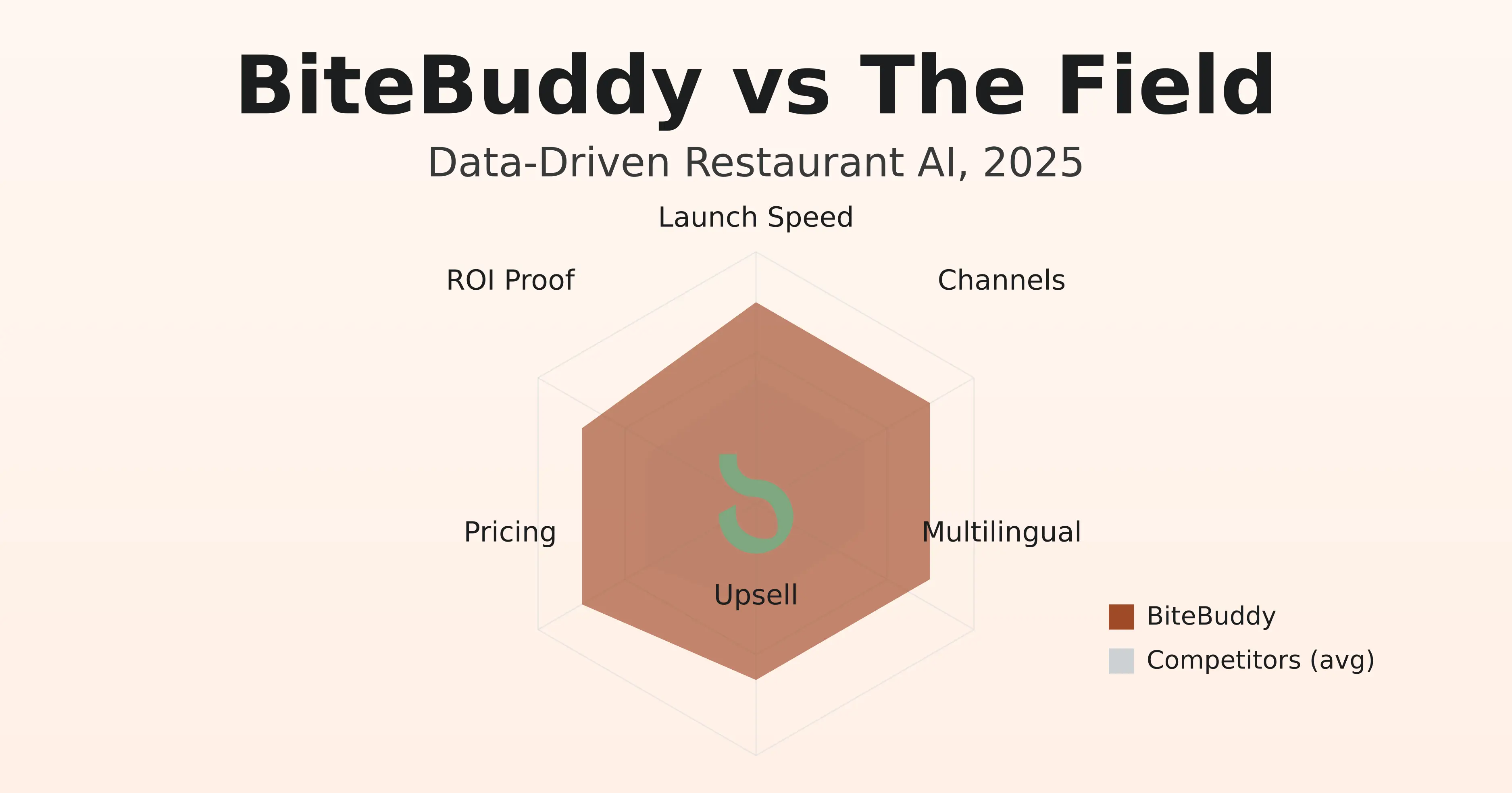 BiteBuddy vs The Field

Data-Driven Restaurant AI, 2025

Launch Speed

ROI Proof

Channels

Pricing

Multilingual

Upsell

BiteBuddy

Competitors (avg)